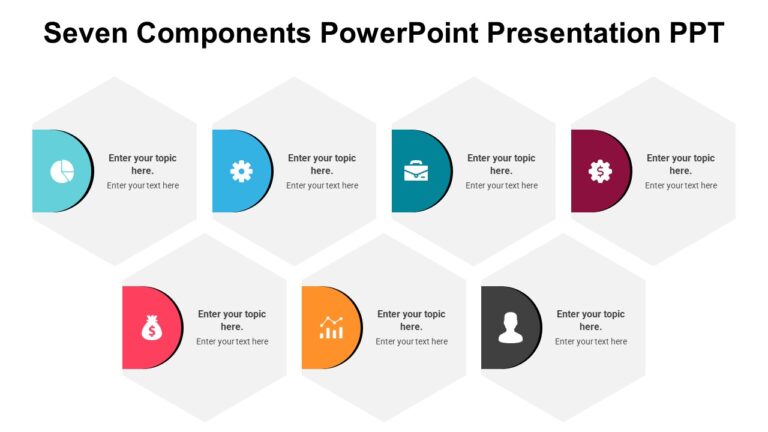 Seven Components PowerPoint Presentation PPT

Enter your topic here.
Enter your text here

Enter your topic here.
Enter your text here

Enter your topic here.
Enter your text here

Enter your topic here.
Enter your text here

Enter your topic here.
Enter your text here

Enter your topic here.
Enter your text here

Enter your topic here.
Enter your text here